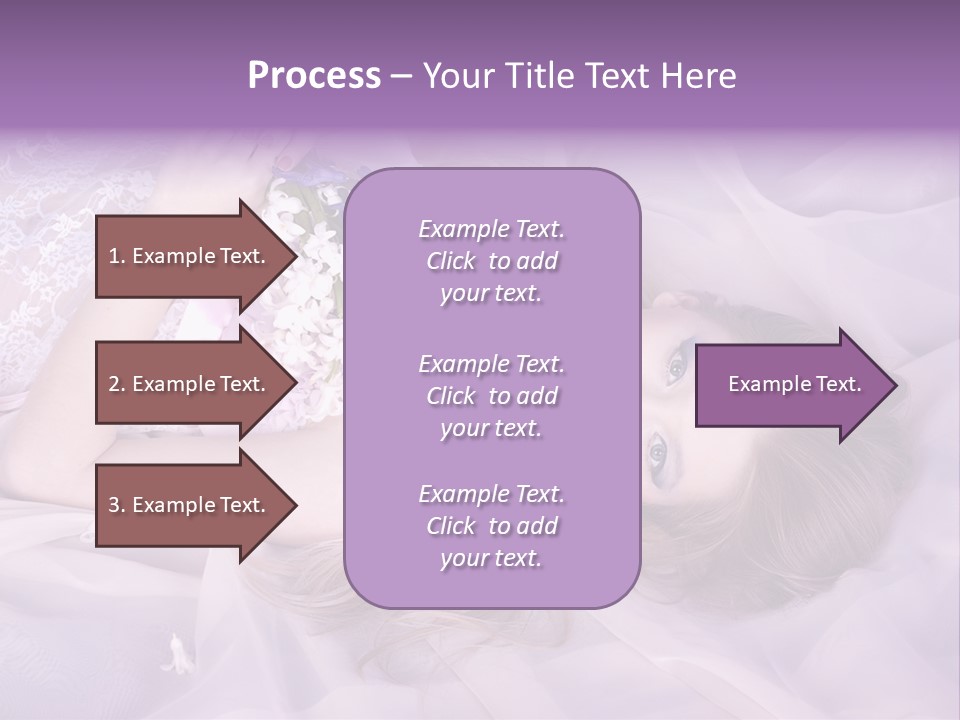 Process – Your Title Text Here

1. Example Text.

2. Example Text.

3. Example Text.

Example Text. Click to add your text.

Example Text. Click to add your text.

Example Text. Click to add your text.

Example Text.